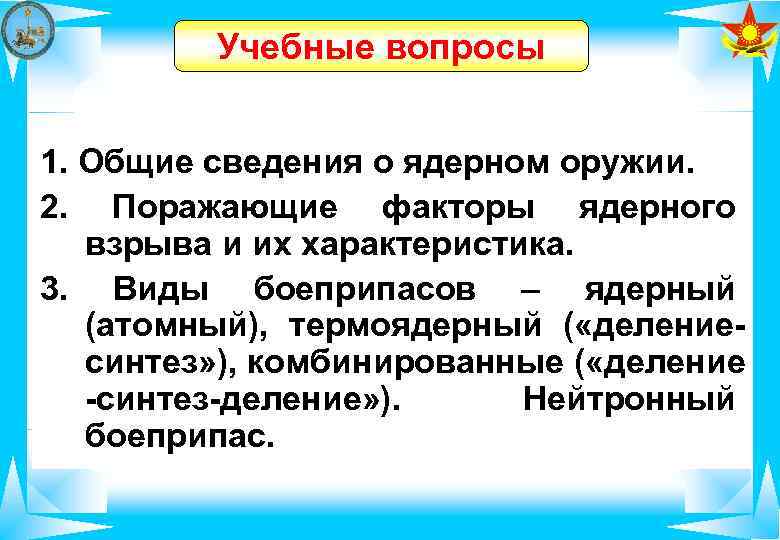 Учебные вопросы

1. Общие сведения о ядерном оружии.

2. Поражающие факторы ядерного взрыва и их характеристика.

3. Виды боеприпасов – ядерный (атомный), термоядерный («деление-синтез»), комбинированные («деление -синтез-деление»). Нейтронный боеприпас.